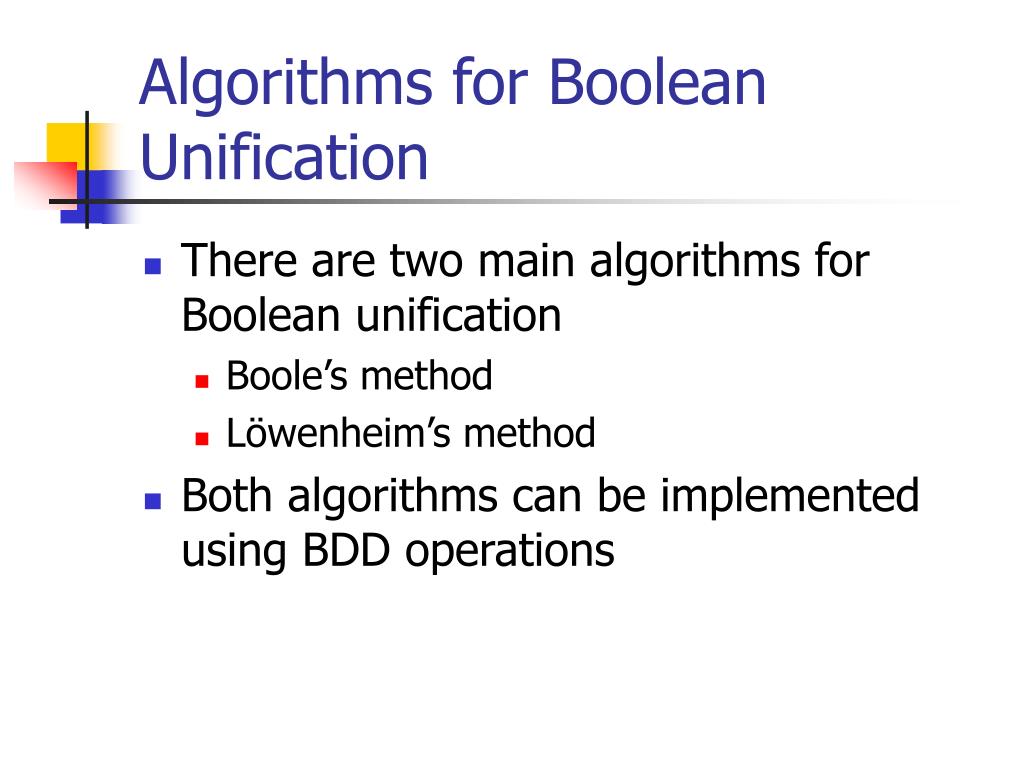 Algorithms for Boolean Unification

There are two main algorithms for Boolean unification

Boole’s method

Löwenheim’s method

Both algorithms can be implemented using BDD operations